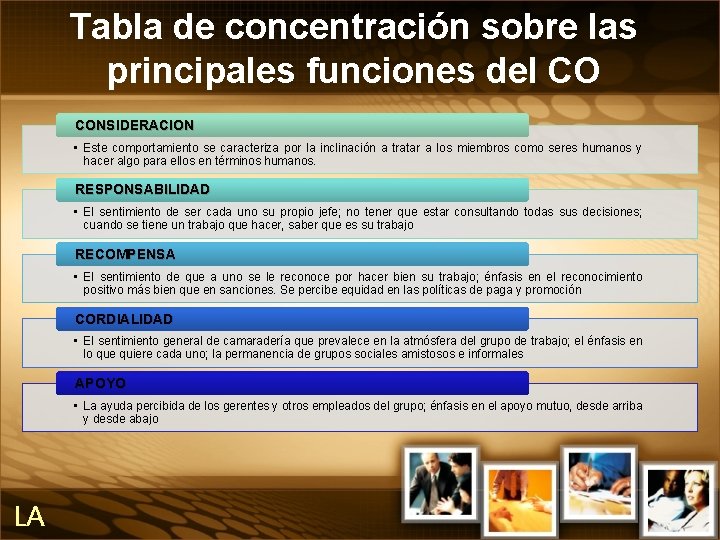 Tabla de concentración sobre las principales funciones del CO

CONSIDERACION

• Este comportamiento se caracteriza por la inclinación a tratar a los miembros como seres humanos y hacer algo para ellos en términos humanos.

RESPONSABILIDAD

• El sentimiento de ser cada uno su propio jefe; no tener que estar consultando todas sus decisiones; cuando se tiene un trabajo que hacer, saber que es su trabajo

RECOMPENSA

• El sentimiento de que a uno se le reconoce por hacer bien su trabajo; énfasis en el reconocimiento positivo más bien que en sanciones. Se percibe equidad en las políticas de paga y promoción

CORDIALIDAD

• El sentimiento general de camaradería que prevalece en la atmósfera del grupo de trabajo; el énfasis en lo que quiere cada uno; la permanencia de grupos sociales amistosos e informales

APOYO

• La ayuda percibida de los gerentes y otros empleados del grupo; énfasis en el apoyo mutuo, desde arriba y desde abajo

LA